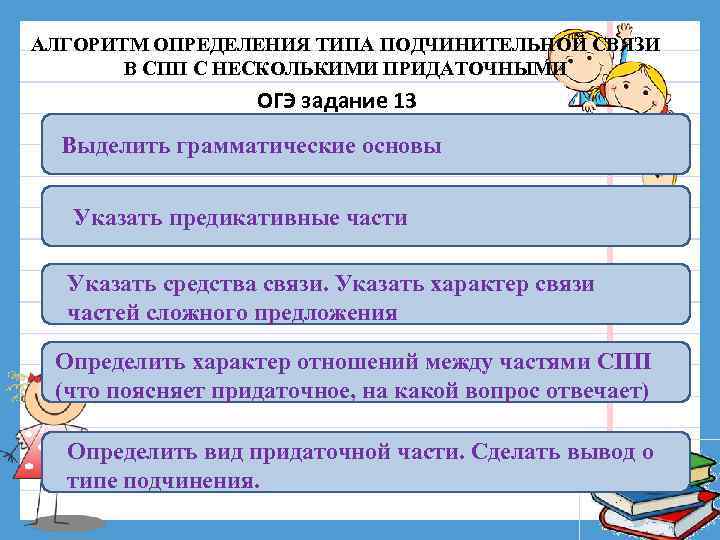 АЛГОРИТМ ОПРЕДЕЛЕНИЯ ТИПА ПОДЧИНИТЕЛЬНОЙ СВЯЗИ В СПП С НЕСКОЛЬКИМИ ПРИДАТОЧНЫМИ

ОГЭ задание 13

Выделить грамматические основы

Указать предикативные части

Указать средства связи. Указать характер связи частей сложного предложения

Определить характер отношений между частями СПП (что поясняет придаточное, на какой вопрос отвечает)

Определить вид придаточной части. Сделать вывод о типе подчинения.